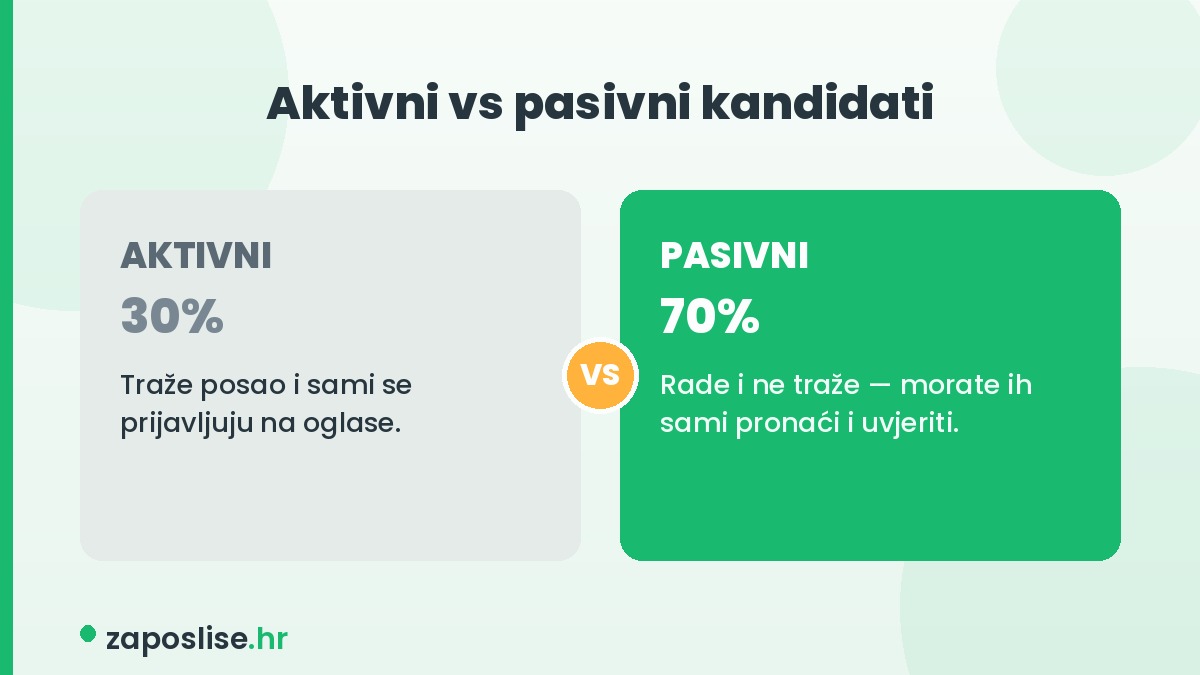 Aktivni vs pasivni kandidati

AKTIVNI

30%

Traže posao i sami se prijavljuju na oglase.

VS

PASIVNI

70%

Rade i ne traže — morate ih sami pronaći i uvjeriti.

zaposlise.hr